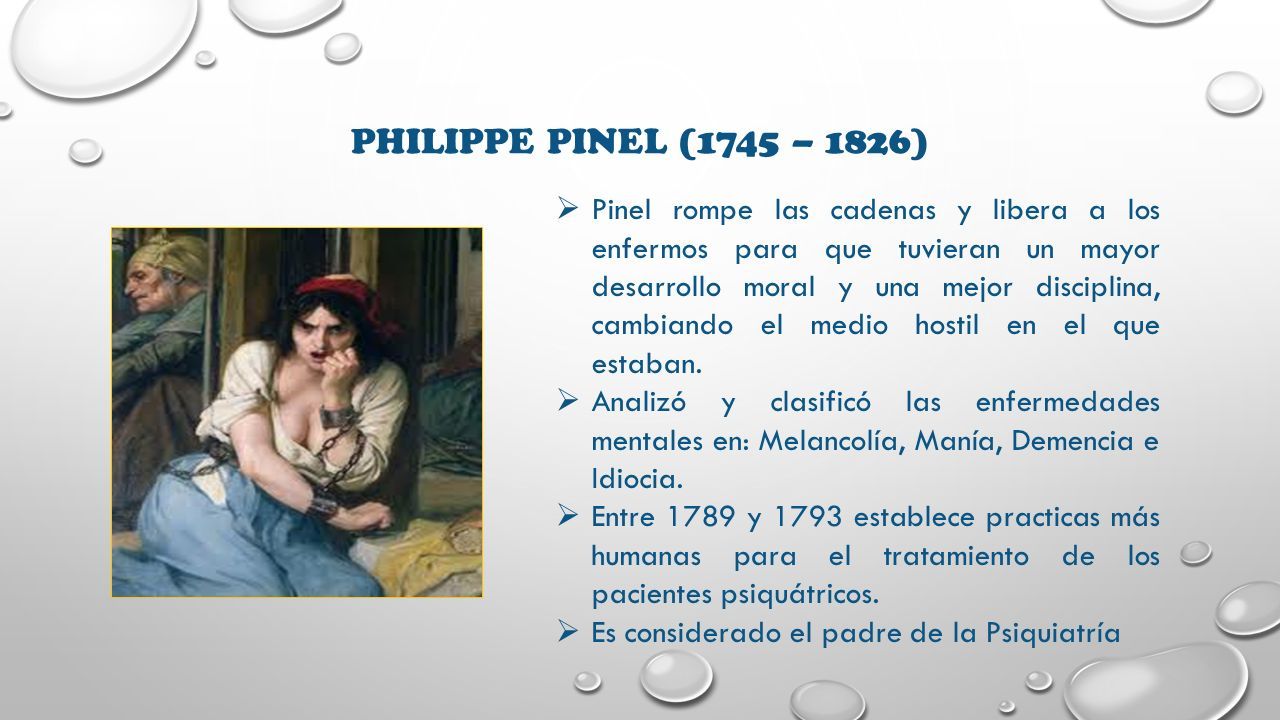 PHILIPPE PINEL (1745 – 1826)

➢ Pinel rompe las cadenas y libera a los enfermos para que tuvieran un mayor desarrollo moral y una mejor disciplina, cambiando el medio hostil en el que estaban.

➢ Analizó y clasificó las enfermedades mentales en: Melancolía, Manía, Demencia e Idiocia.

➢ Entre 1789 y 1793 establece practicas más humanas para el tratamiento de los pacientes psiquátricos.

➢ Es considerado el padre de la Psiquiatría